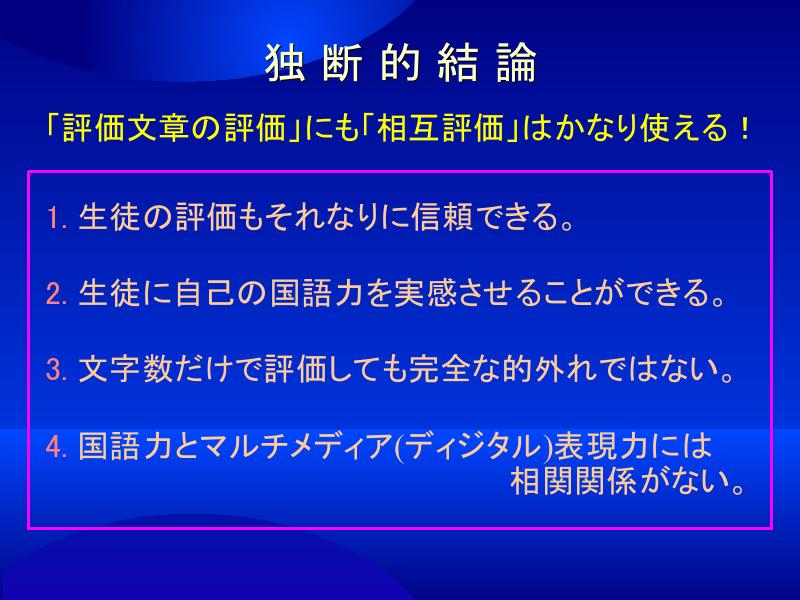 独 断 的 結 論

「評価文章の評価」にも「相互評価」はかなり使える！

1. 生徒の評価もそれなりに信頼できる。

2. 生徒に自己の国語力を実感させることができる。

3. 文字数だけで評価しても完全な的外れではない。

4. 国語力とマルチメディア(ディジタル)表現力には相関関係がない。